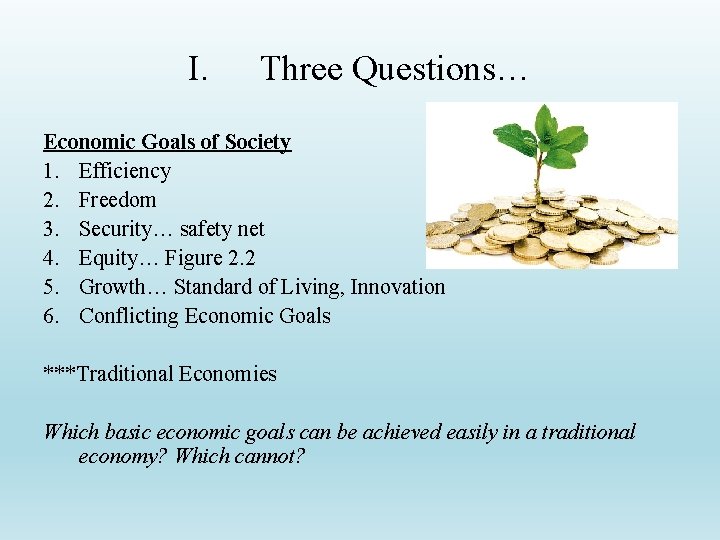 I. Three Questions…

Economic Goals of Society
1. Efficiency
2. Freedom
3. Security… safety net
4. Equity… Figure 2.2
5. Growth… Standard of Living, Innovation
6. Conflicting Economic Goals

***Traditional Economies

Which basic economic goals can be achieved easily in a traditional economy? Which cannot?